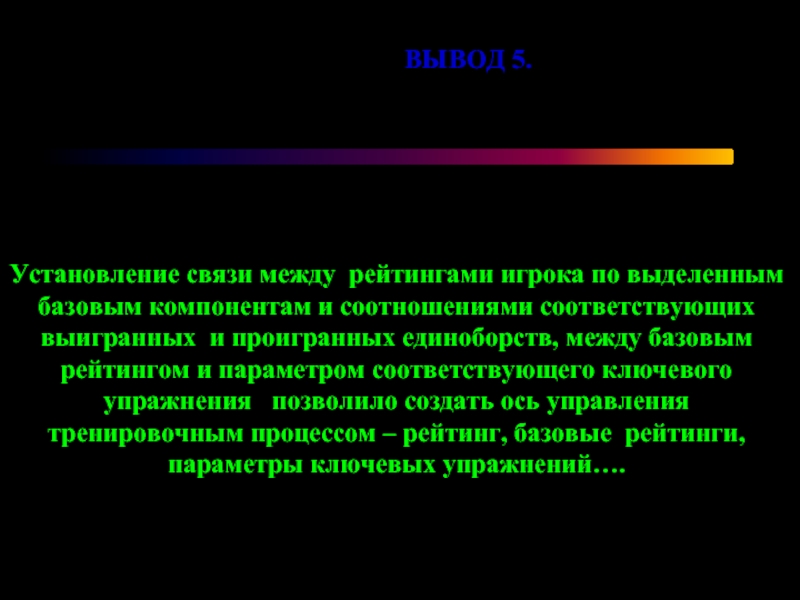 ВЫВОД 5.

Установление связи между рейтингами игрока по выделенным базовым компонентам и соотношениями соответствующих выигранных и проигранных единоборств, между базовым рейтингом и параметром соответствующего ключевого упражнения позволило создать ось управления тренировочным процессом – рейтинг, базовые рейтинги, параметры ключевых упражнений….